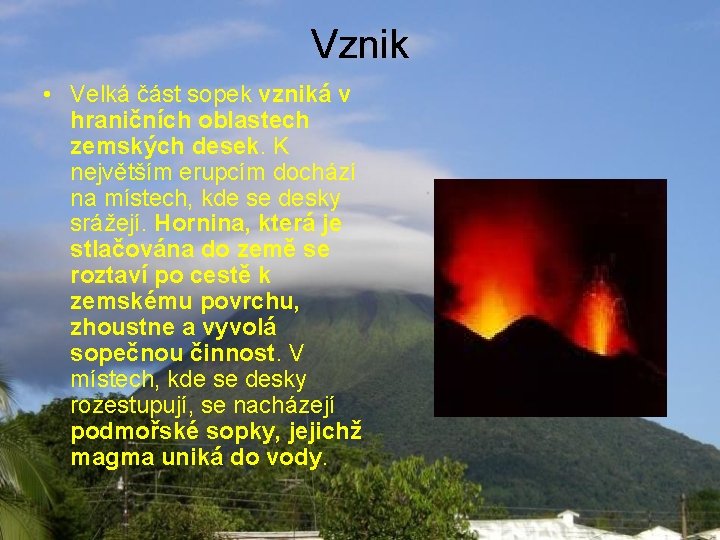 Vznik

• Velká část sopek vzniká v hraničních oblastech zemských desek. K největším erupcím dochází na místech, kde se desky srážejí. Hornina, která je stlačována do země se roztaví po cestě k zemskému povrchu, zhoustne a vyvolá sopečnou činnost. V místech, kde se desky rozestupují, se nacházejí podmořské sopky, jejichž magma uniká do vody.